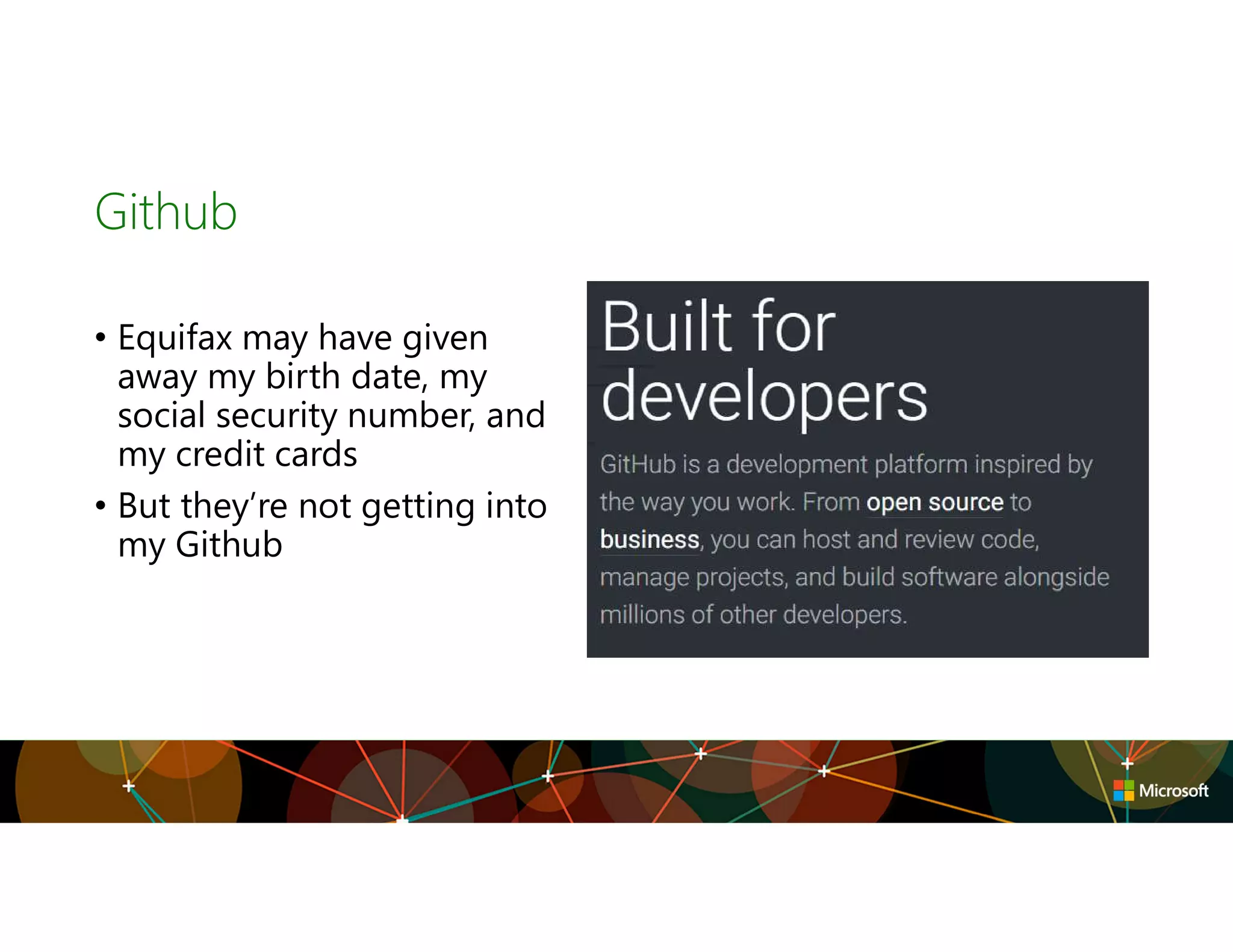 Github

• Equifax may have given away my birth date, my social security number, and my credit cards
• But they're not getting into my Github

Built for developers

GitHub is a development platform inspired by the way you work. From open source to business, you can host and review code, manage projects, and build software alongside millions of other developers.

Microsoft